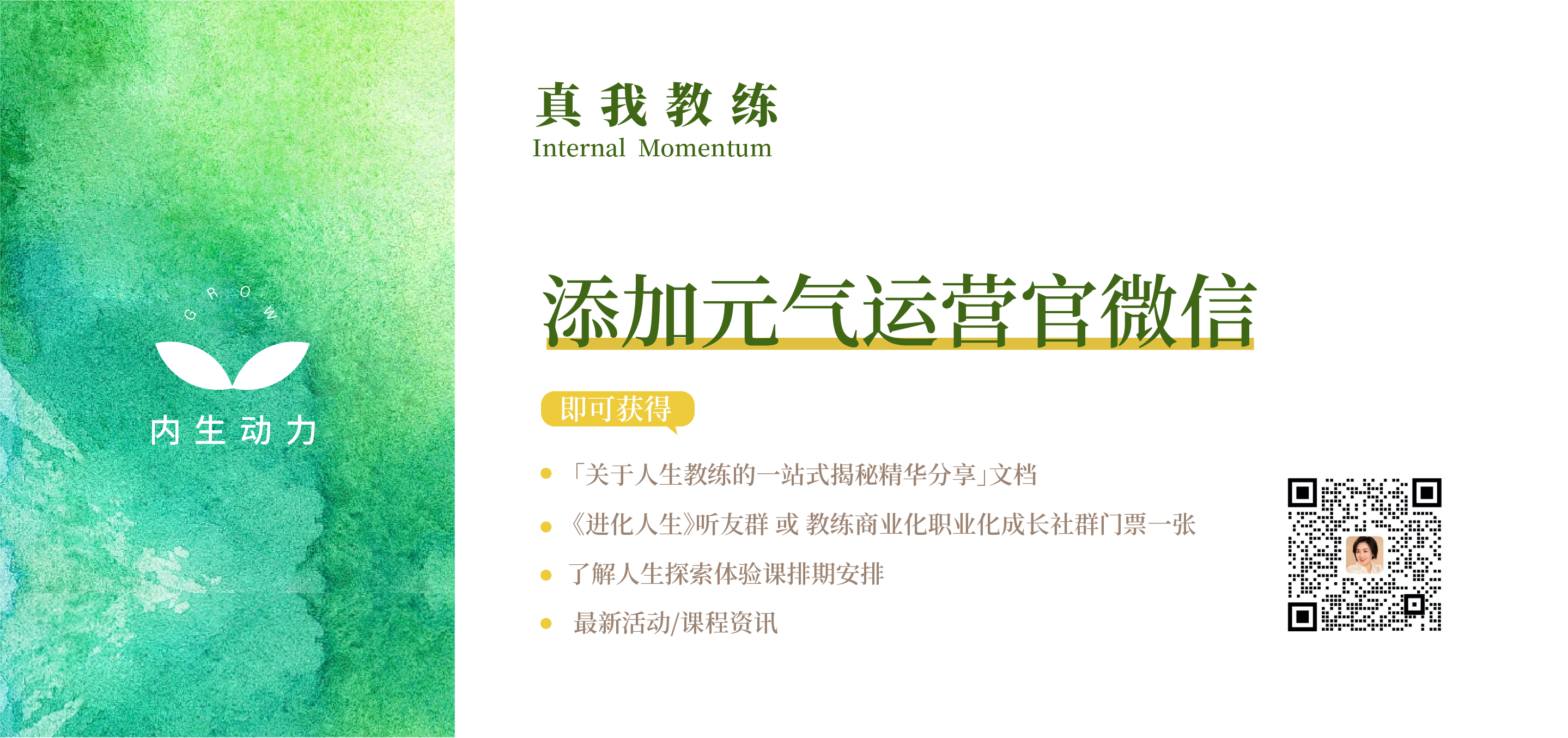 GROW

内生动力

真我教练
Internal Momentum

添加元气运营官微信

即可获得

- 「关于人生教练的一站式揭秘精华分享」文档
- 《进化人生》听友群 或 教练商业化职业化成长社群门票一张
- 了解人生探索体验课排期安排
- 最新活动/课程资讯